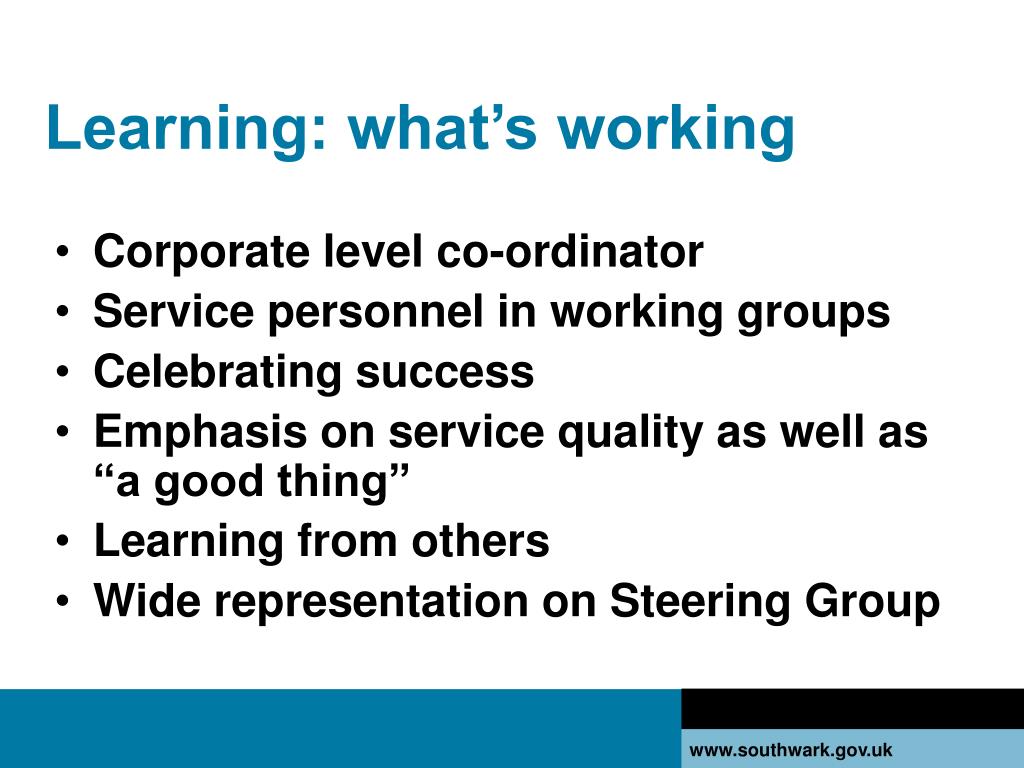 Learning: what’s working

• Corporate level co-ordinator
• Service personnel in working groups
• Celebrating success
• Emphasis on service quality as well as “a good thing”
• Learning from others
• Wide representation on Steering Group

www.southwark.gov.uk